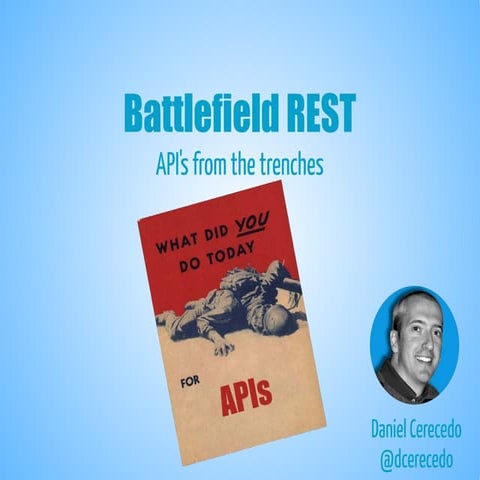 Battlefield REST

API's from the trenches

WHAT DID YOU DO TODAY

FOR APIs

Daniel Cerecedo
@dcerecedo